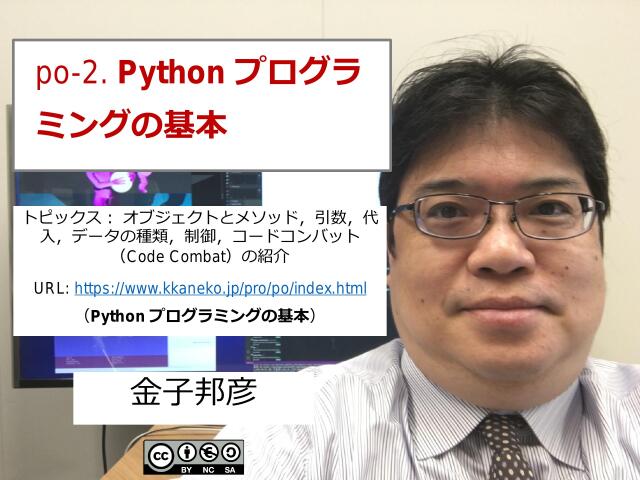 po-2. Python プログラミングの基本

トピックス： オブジェクトとメソッド，引数，代入，データの種類，制御，コードコンバット（Code Combat）の紹介

URL: https://www.kkaneko.jp/pro/po/index.html

（Python プログラミングの基本）

金子邦彦

BY NC SA